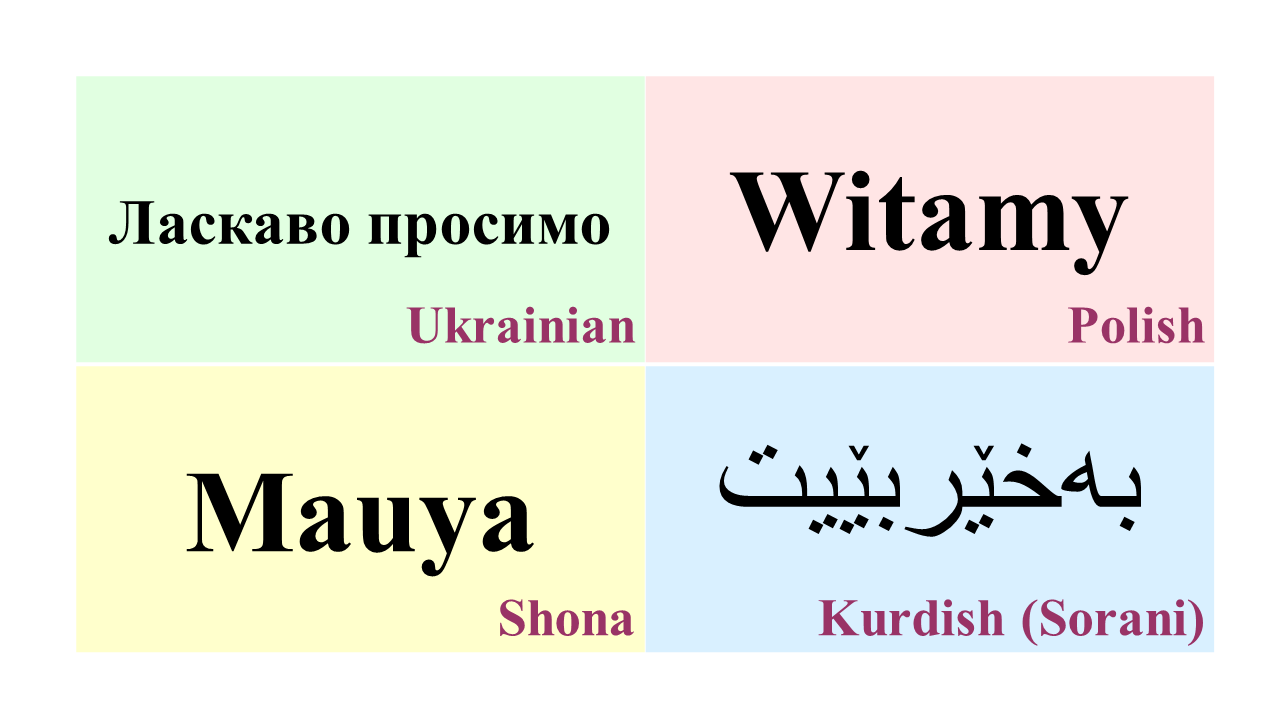 Ласкаво просимо
Ukrainian

Witamy
Polish

Mauya
Shona

بەخێربێیت
Kurdish (Sorani)